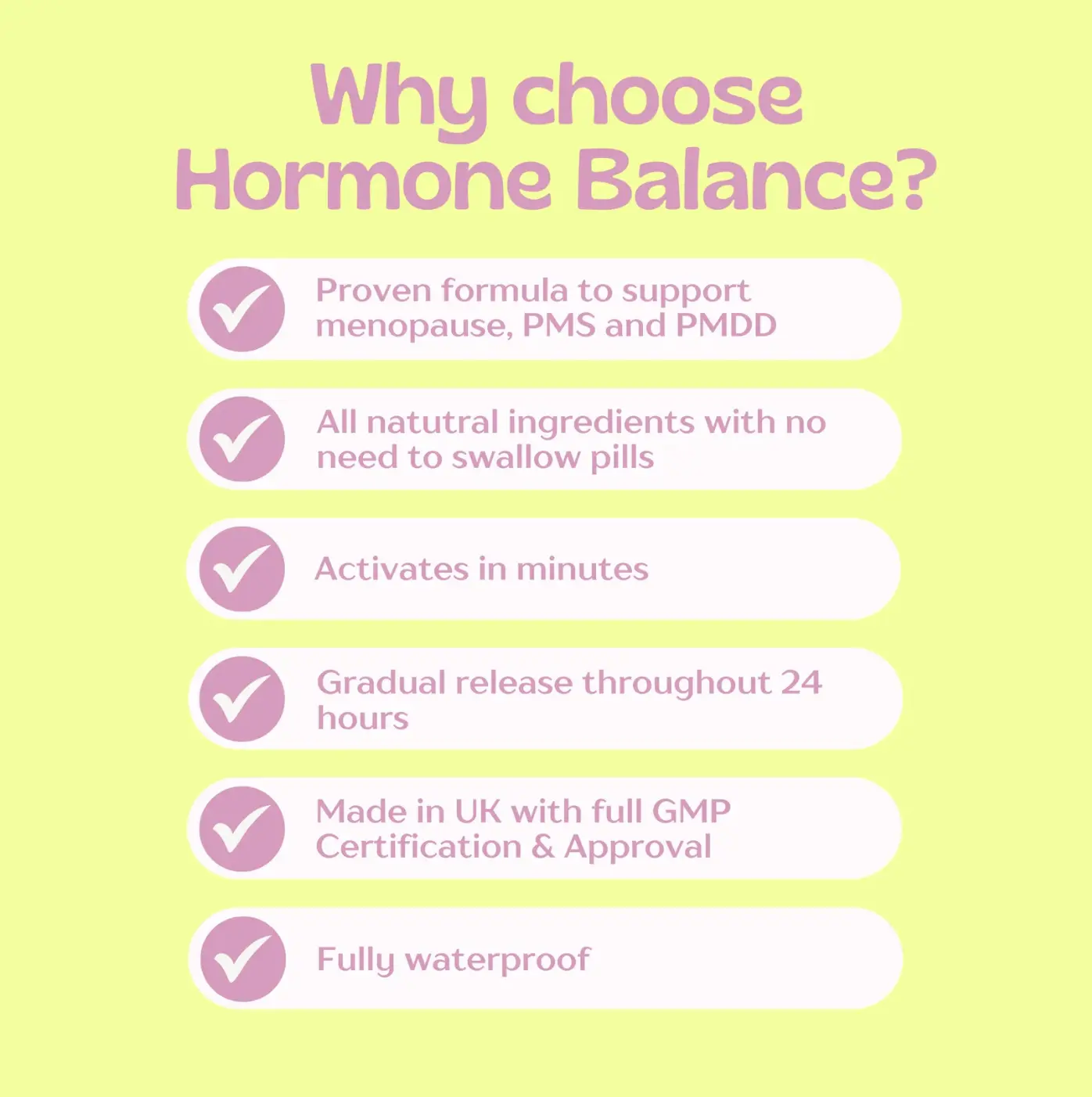 Why choose Hormone Balance?

Proven formula to support menopause, PMS and PMDD

All natutral ingredients with no need to swallow pills

Activates in minutes

Gradual release throughout 24 hours

Made in UK with full GMP Certification & Approval

Fully waterproof